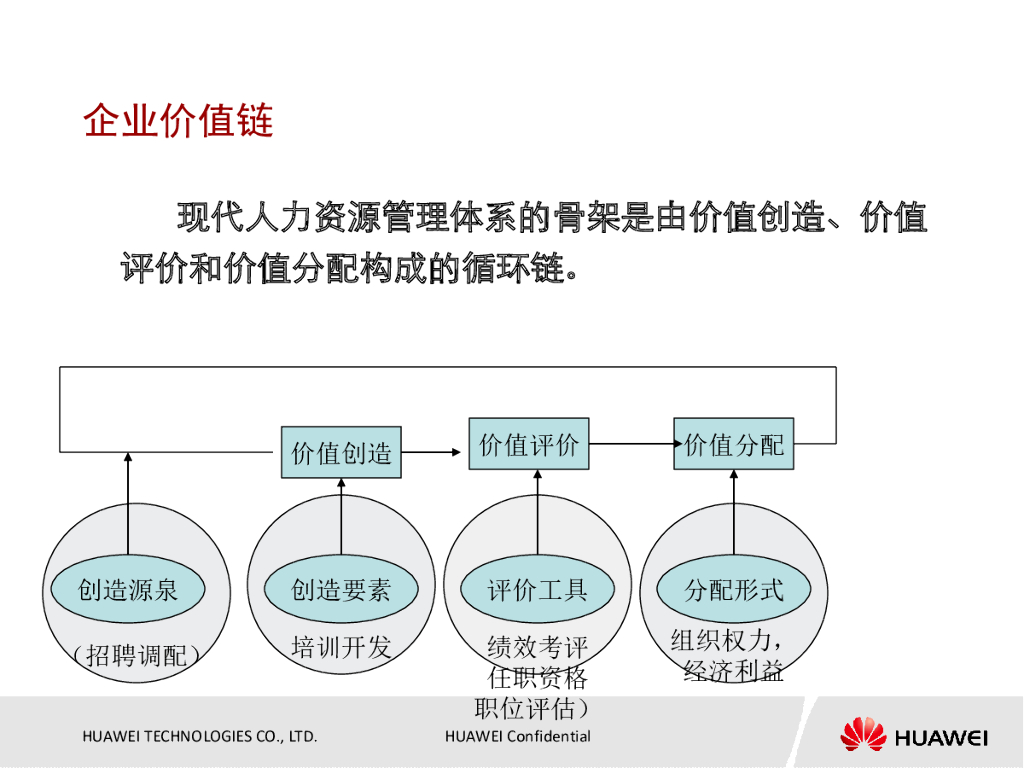 企业价值链

现代人力资源管理体系的骨架是由价值创造、价值评价和价值分配构成的循环链。

价值创造

价值评价

价值分配

创造源泉

（招聘调配）

创造要素

培训开发

评价工具

绩效考评
任职资格
职位评估）

分配形式

组织权力，
经济利益

HUAWEI TECHNOLOGIES CO., LTD.

HUAWEI Confidential

HUAWEI